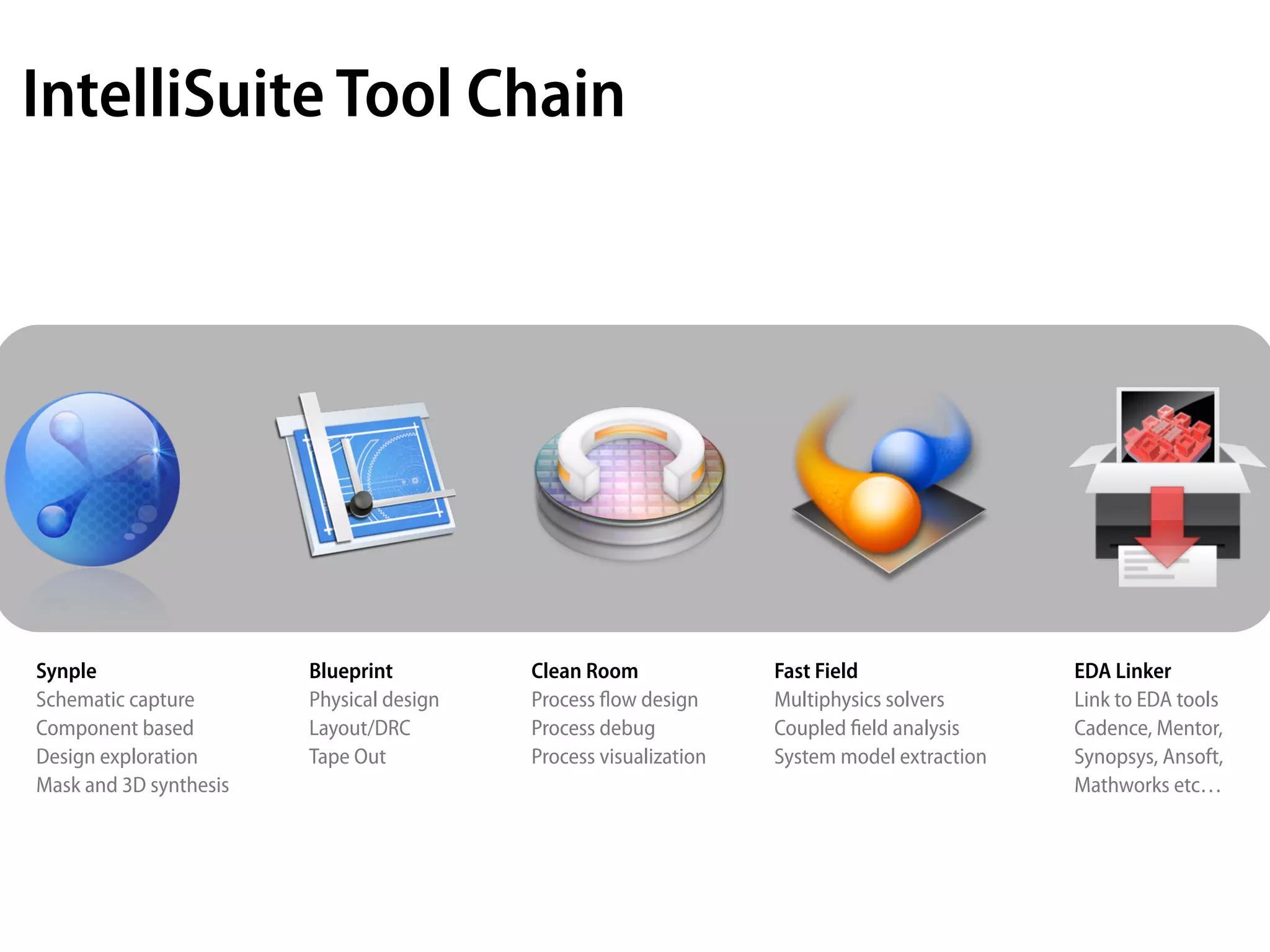 IntelliSuite Tool Chain

Synple
Schematic capture
Component based
Design exploration
Mask and 3D synthesis

Blueprint
Physical design
Layout/DRC
Tape Out

Clean Room
Process flow design
Process debug
Process visualization

Fast Field
Multiphysics solvers
Coupled field analysis
System model extraction

EDA Linker
Link to EDA tools
Cadence, Mentor, Synopsys, Ansoft, Mathworks etc…